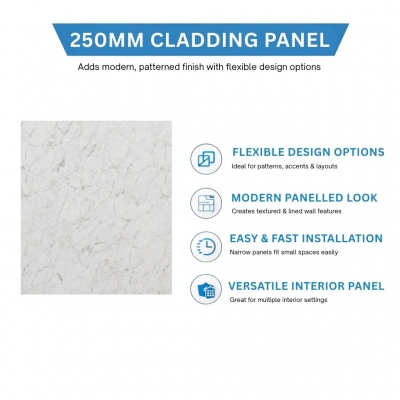 250MM CLADDING PANEL

Adds modern, patterned finish with flexible design options

FLEXIBLE DESIGN OPTIONS
Ideal for patterns, accents & layouts

MODERN PANELLED LOOK
Creates textured & lined wall features

EASY & FAST INSTALLATION
Narrow panels fit small spaces easily

VERSATILE INTERIOR PANEL
Great for multiple interior settings